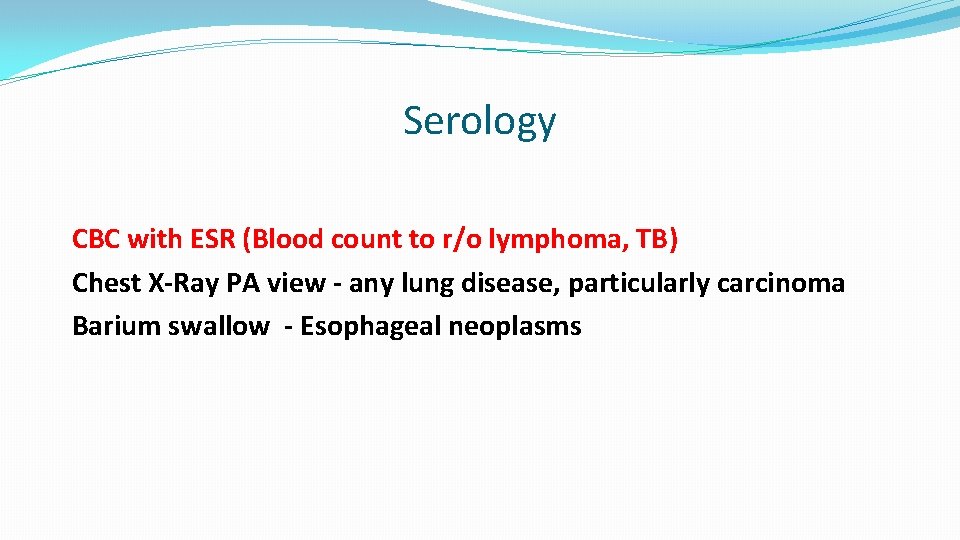 Serology

CBC with ESR (Blood count to r/o lymphoma, TB)
Chest X-Ray PA view - any lung disease, particularly carcinoma
Barium swallow - Esophageal neoplasms